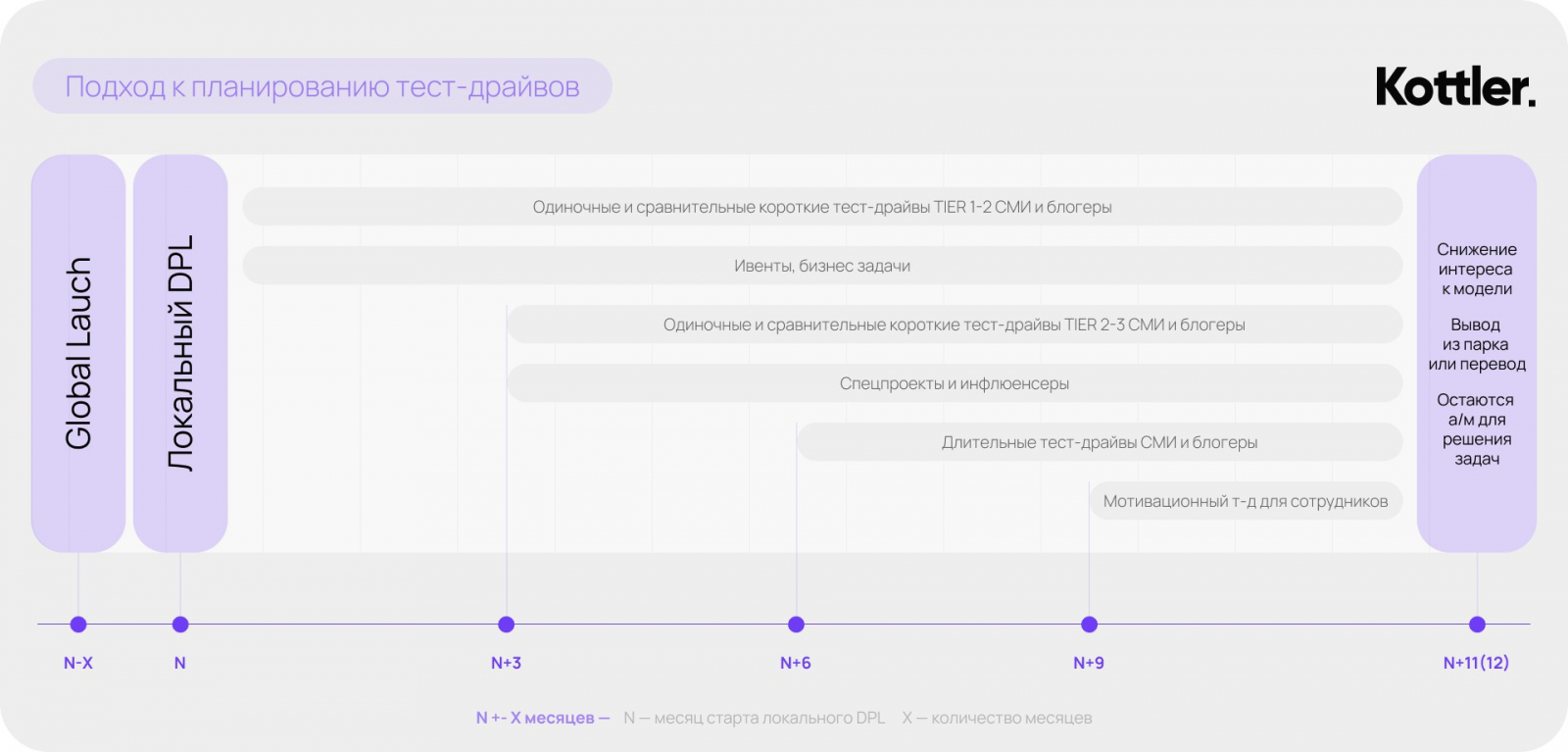 Подход к планированию тест-драйвов

Kottler.

Global Lauch

Локальный DPL

Одиночные и сравнительные короткие тест-драйвы TIER 1-2 СМИ и блогеры

Ивенты, бизнес задачи

Одиночные и сравнительные короткие тест-драйвы TIER 2-3 СМИ и блогеры

Спецпроекты и инфлюенсеры

Длительные тест-драйвы СМИ и блогеры

Мотивационный т-д для сотрудников

Снижение интереса к модели

Вывод из парка или перевод

Остаются а/м для решения задач

N-X

N

N+3

N+6

N+9

N+11(12)

N +- X месяцев — N — месяц старта локального DPL X — количество месяцев